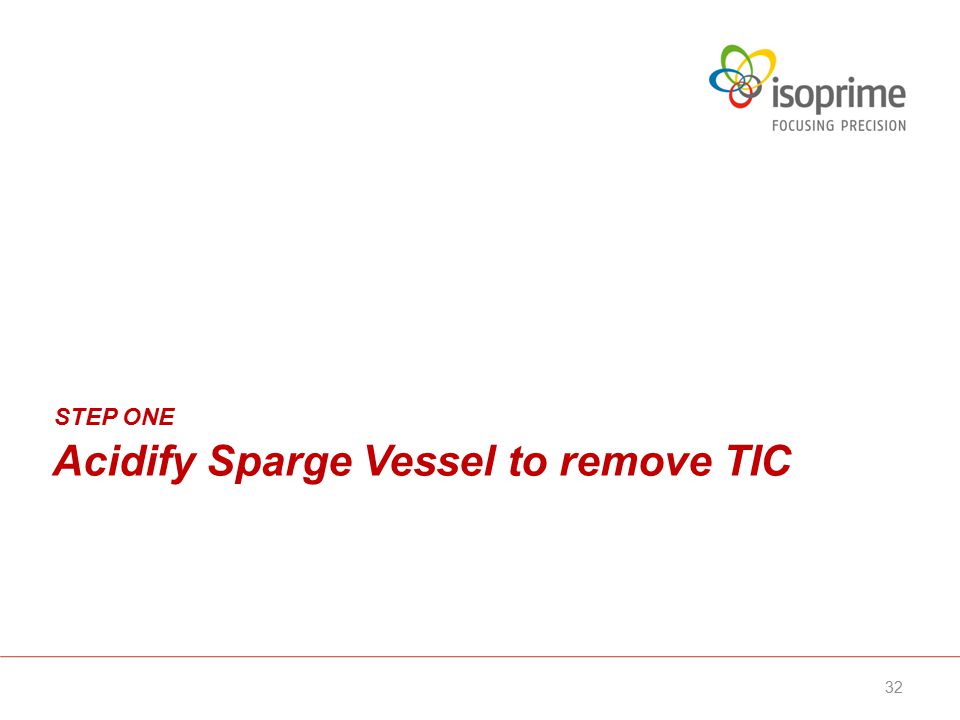 isoprime
FOCUSING PRECISION

STEP ONE

Acidify Sparge Vessel to remove TIC

32